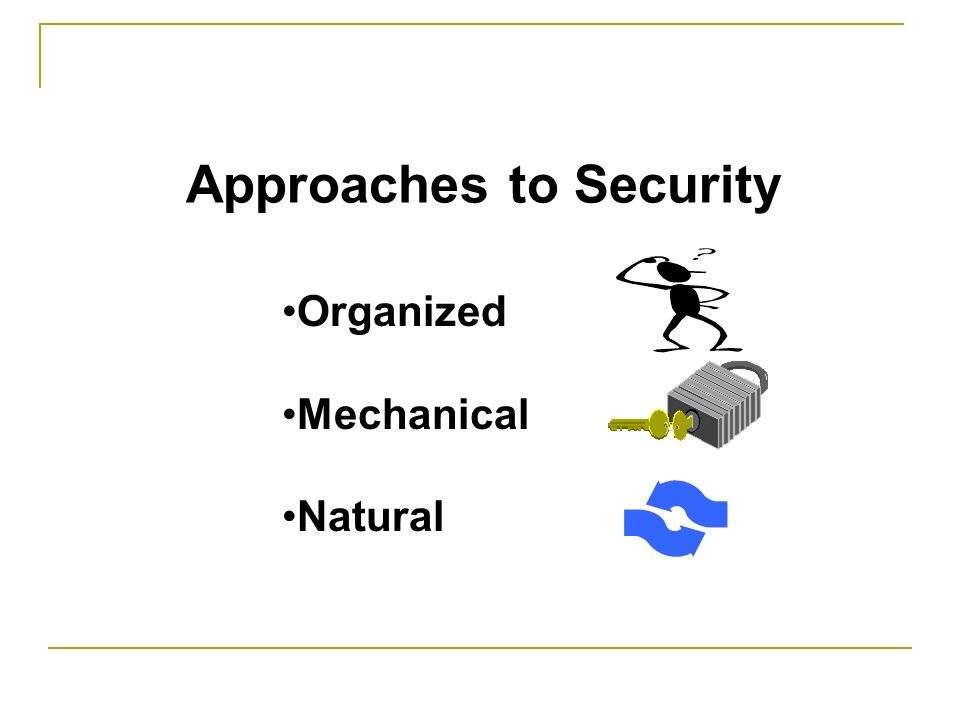 Approaches to Security

•Organized

•Mechanical

•Natural